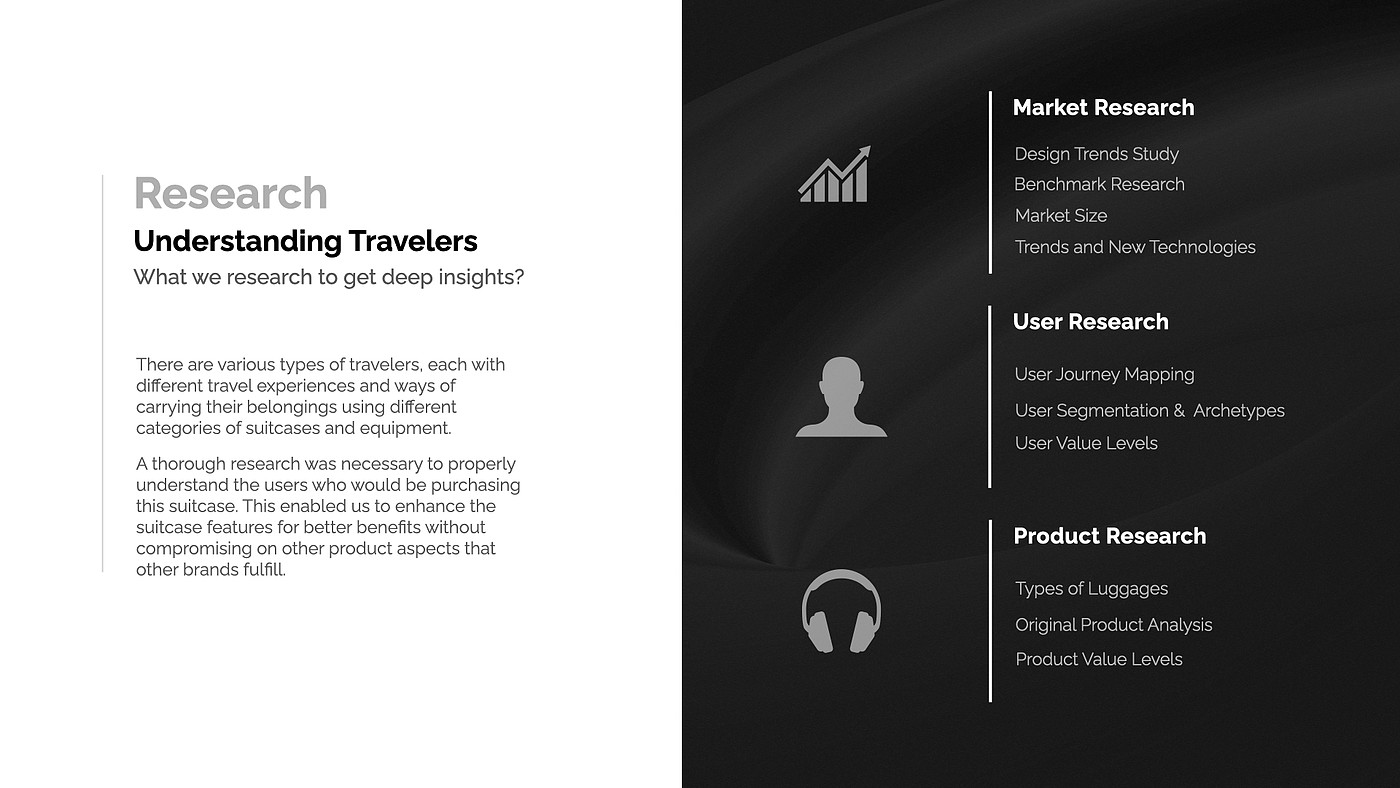 Research
Understanding Travelers
What we research to get deep insights?

There are various types of travelers, each with different travel experiences and ways of carrying their belongings using different categories of suitcases and equipment.

A thorough research was necessary to properly understand the users who would be purchasing this suitcase. This enabled us to enhance the suitcase features for better benefits without compromising on other product aspects that other brands fulfill.

Market Research
Design Trends Study
Benchmark Research
Market Size
Trends and New Technologies

User Research
User Journey Mapping
User Segmentation & Archetypes
User Value Levels

Product Research
Types of Luggages
Original Product Analysis
Product Value Levels